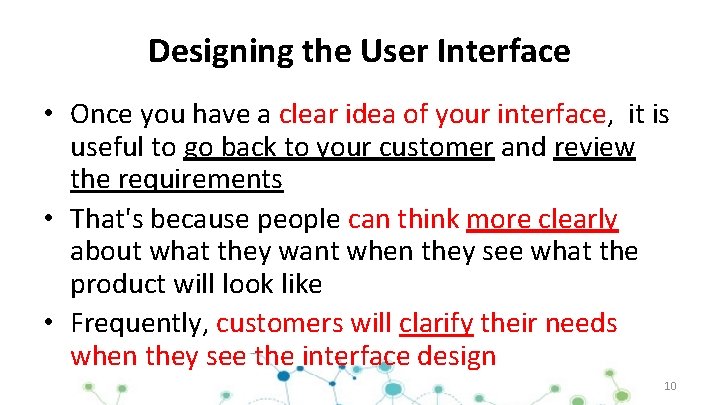 Designing the User Interface

• Once you have a clear idea of your interface, it is useful to go back to your customer and review the requirements

• That's because people can think more clearly about what they want when they see what the product will look like

• Frequently, customers will clarify their needs when they see the interface design

10